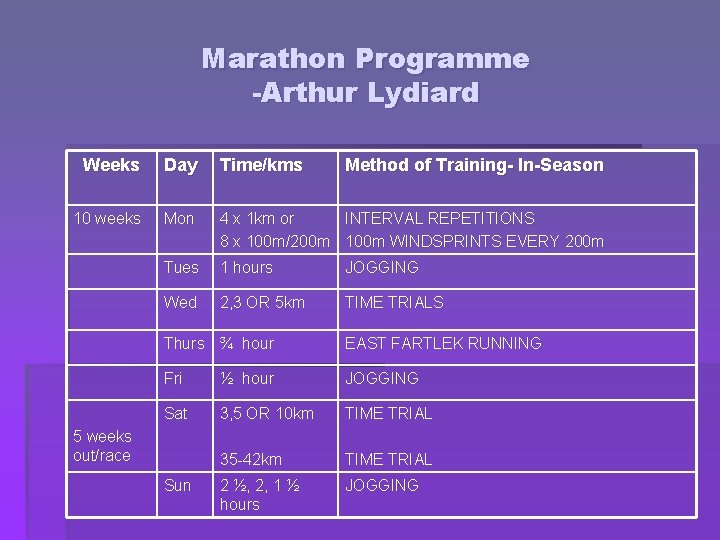 Marathon Programme
-Arthur Lydiard

| Weeks | Day | Time/kms | Method of Training- In-Season |
|---|---|---|---|
| 10 weeks | Mon | 4 x 1km or 8 x 100m/200m | INTERVAL REPETITIONS 100m WINDSPRINTS EVERY 200m |
| | Tues | 1 hours | JOGGING |
| | Wed | 2,3 OR 5km | TIME TRIALS |
| | Thurs | ¾ hour | EAST FARTLEK RUNNING |
| | Fri | ½ hour | JOGGING |
| 5 weeks out/race | Sat | 3,5 OR 10km 35-42km | TIME TRIAL TIME TRIAL |
| | Sun | 2 ½, 2, 1 ½ hours | JOGGING |